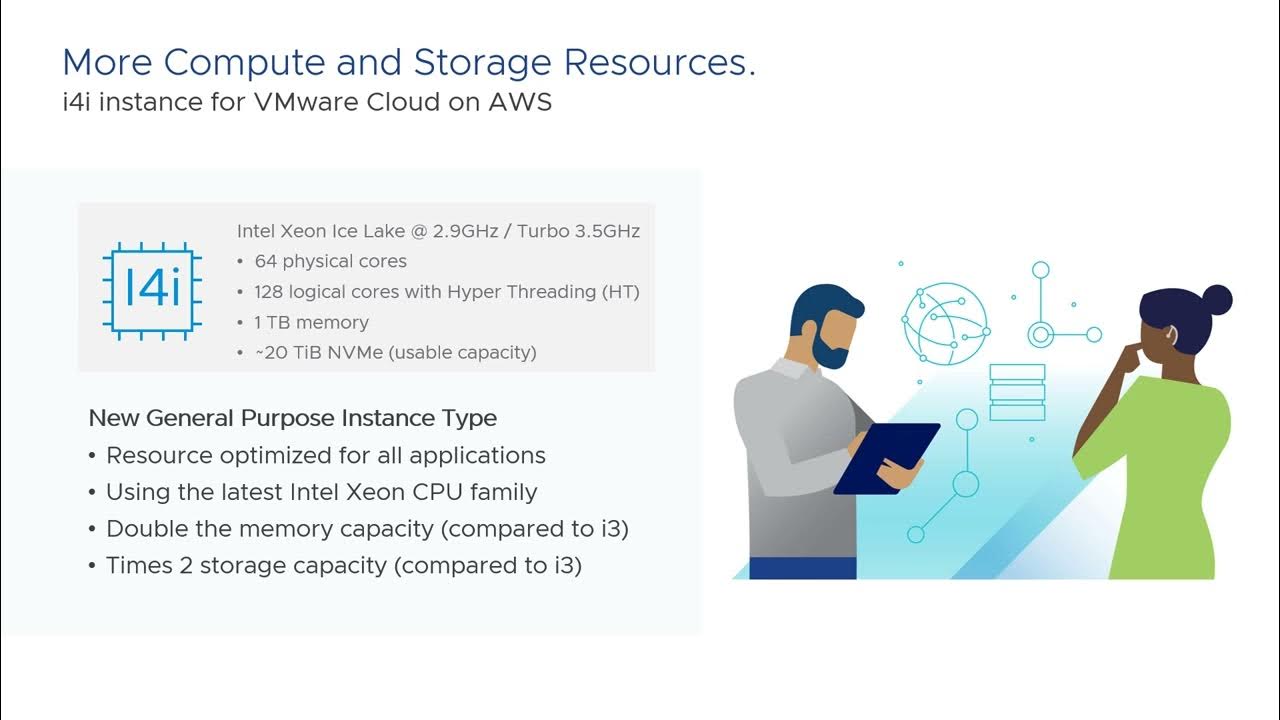 More Compute and Storage Resources.
i4i instance for VMware Cloud on AWS

I4i

Intel Xeon Ice Lake @ 2.9GHz / Turbo 3.5GHz
• 64 physical cores
• 128 logical cores with Hyper Threading (HT)
• 1 TB memory
• ~20 TiB NVMe (usable capacity)

New General Purpose Instance Type
• Resource optimized for all applications
• Using the latest Intel Xeon CPU family
• Double the memory capacity (compared to i3)
• Times 2 storage capacity (compared to i3)